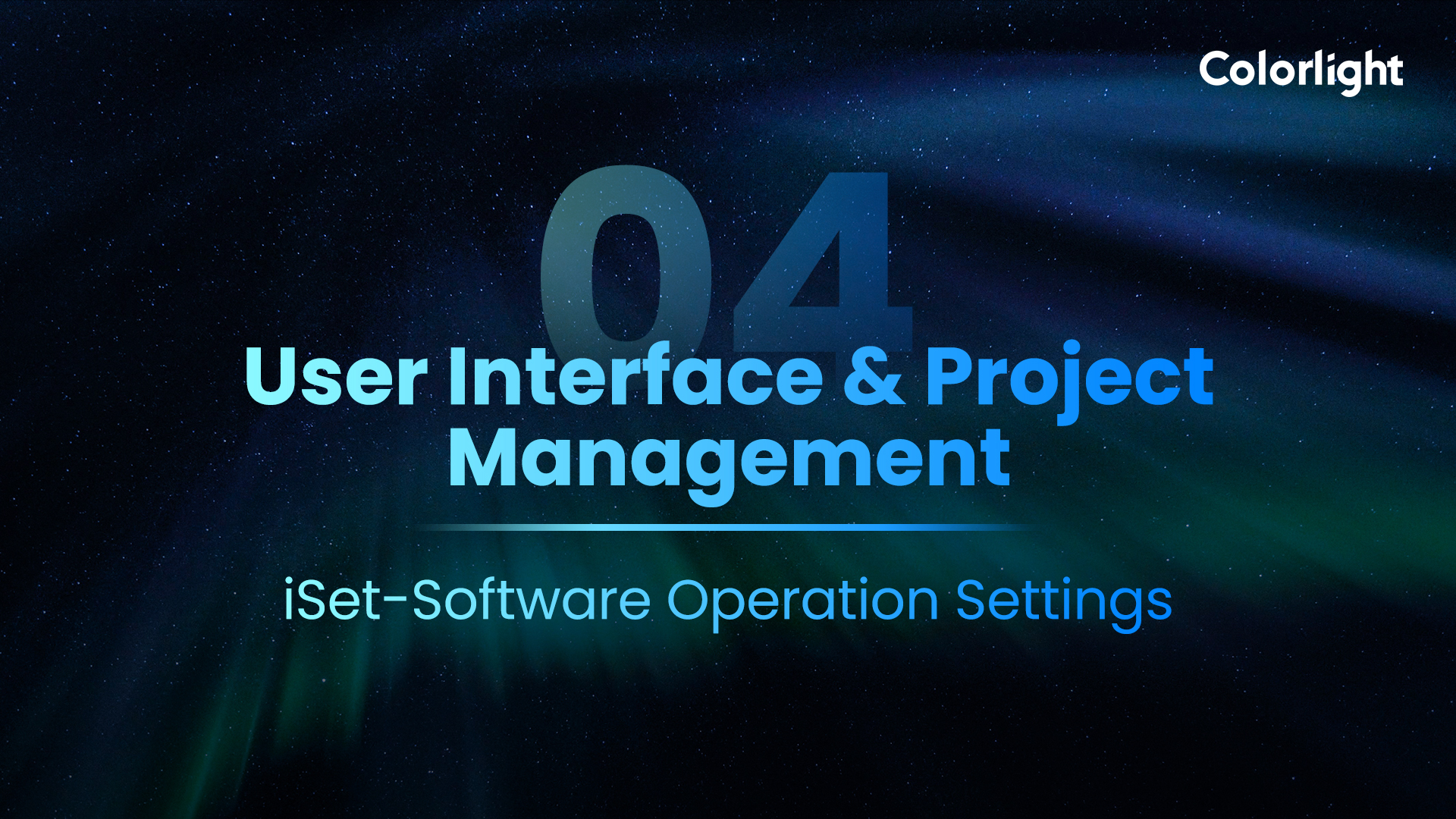 Colorlight

04

User Interface & Project Management

iSet-Software Operation Settings